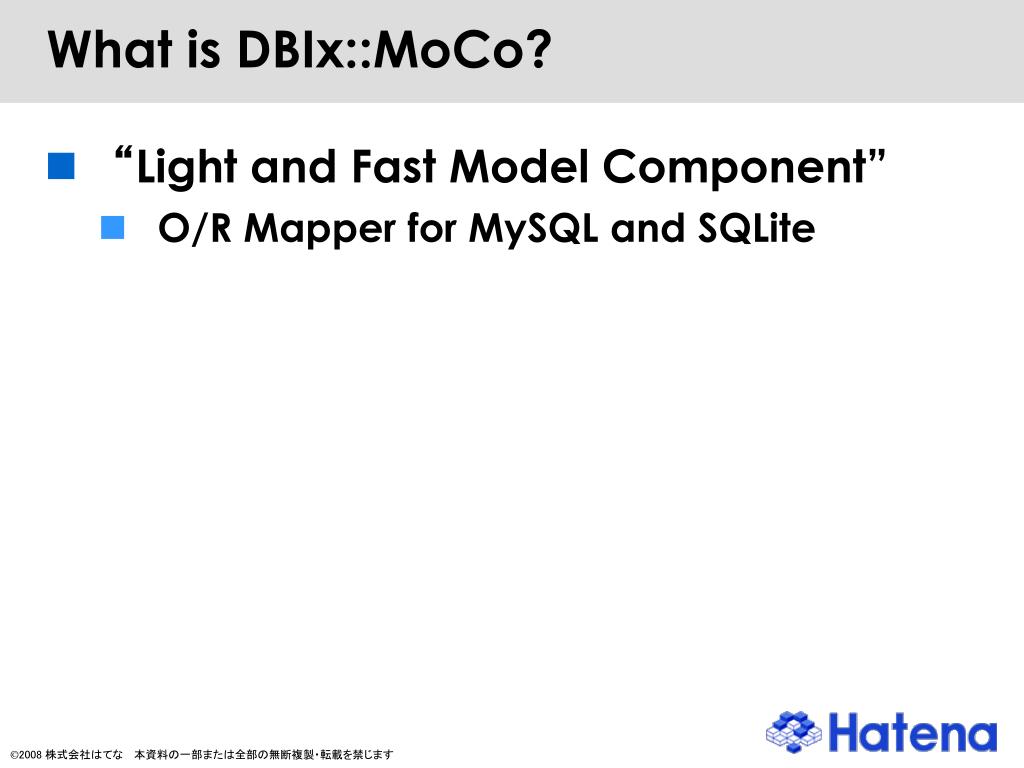 What is DBIx::MoCo?

“Light and Fast Model Component”

O/R Mapper for MySQL and SQLite

©2008 株式会社はてな　本資料の一部または全部の無断複製・転載を禁じます

Hatena